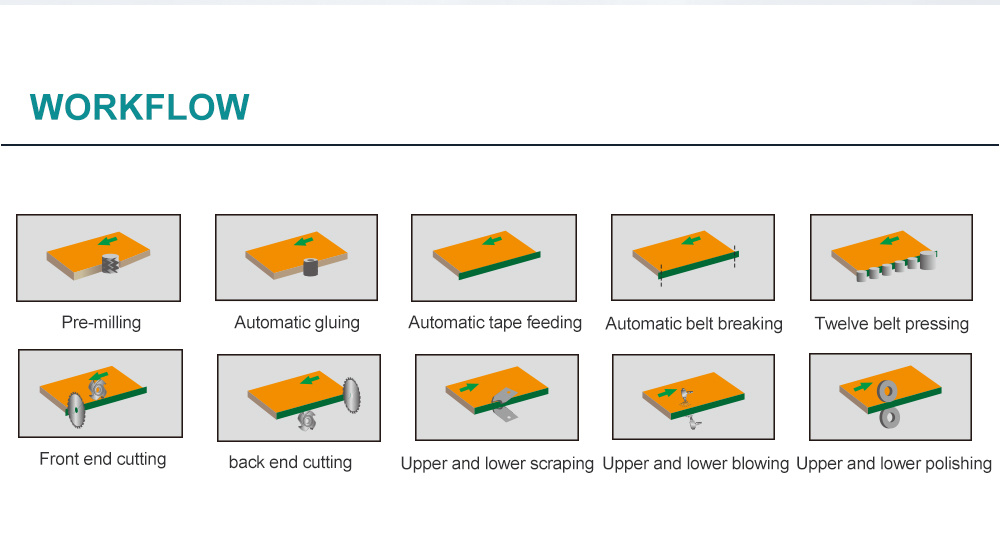 WORKFLOW

Pre-milling

Automatic gluing

Automatic tape feeding

Automatic belt breaking

Twelve belt pressing

Front end cutting

back end cutting

Upper and lower scraping

Upper and lower blowing

Upper and lower polishing